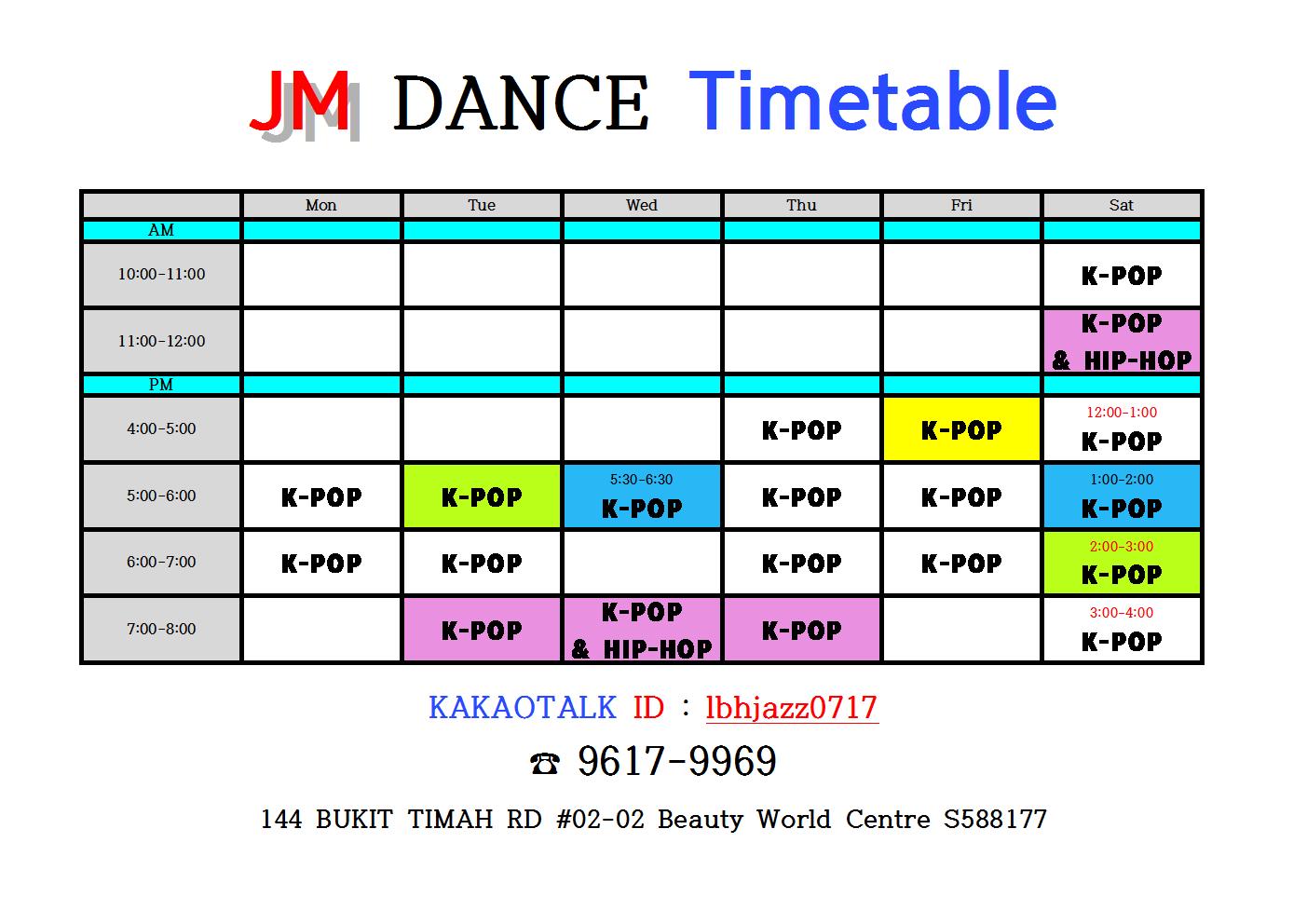 JM DANCE Timetable

| | Mon | Tue | Wed | Thu | Fri | Sat |
|---|---|---|---|---|---|---|
| AM | | | | | | |
| 10:00-11:00 | | | | | | K-POP |
| 11:00-12:00 | | | | | | K-POP & HIP-HOP |
| PM | | | | | | |
| 4:00-5:00 | | | | K-POP | K-POP | 12:00-1:00 K-POP |
| 5:00-6:00 | K-POP | K-POP | 5:30-6:30 K-POP | K-POP | K-POP | 1:00-2:00 K-POP |
| 6:00-7:00 | K-POP | K-POP | | K-POP | K-POP | 2:00-3:00 K-POP |
| 7:00-8:00 | | K-POP | K-POP & HIP-HOP | K-POP | | 3:00-4:00 K-POP |

KAKAOTALK ID : lbhjazz0717

☎ 9617-9969

144 BUKIT TIMAH RD #02-02 Beauty World Centre S588177